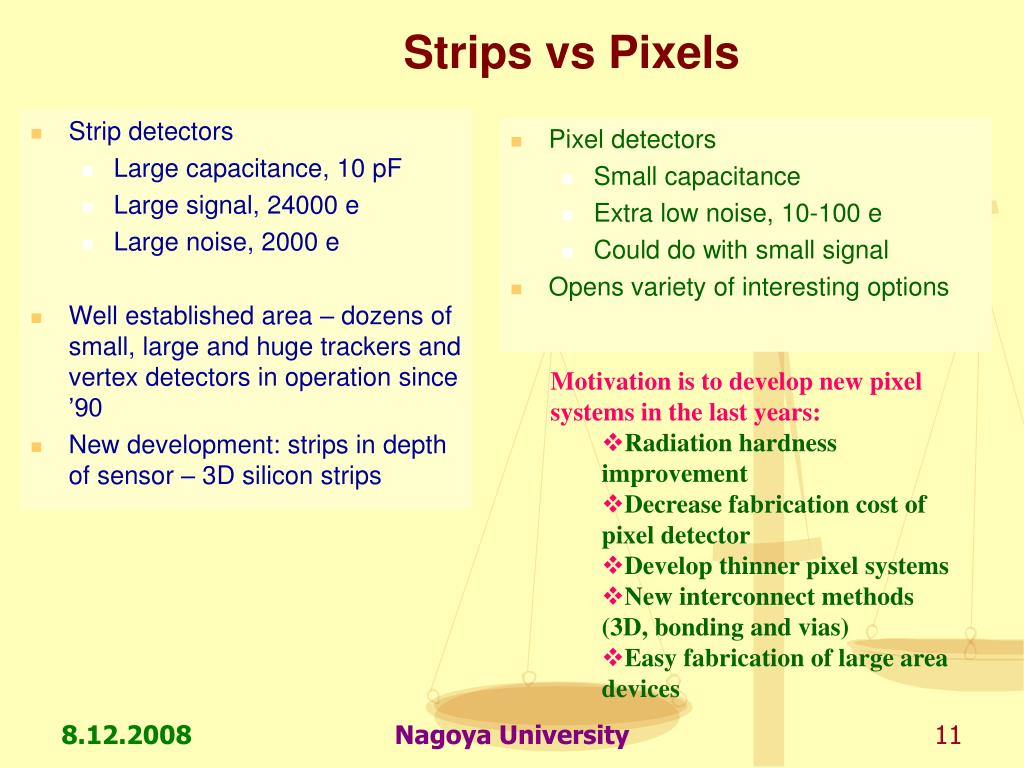 Strips vs Pixels

- Strip detectors
  - Large capacitance, 10 pF
  - Large signal, 24000 e
  - Large noise, 2000 e

- Well established area – dozens of small, large and huge trackers and vertex detectors in operation since ’90
- New development: strips in depth of sensor – 3D silicon strips

- Pixel detectors
  - Small capacitance
  - Extra low noise, 10-100 e
  - Could do with small signal
- Opens variety of interesting options

Motivation is to develop new pixel systems in the last years:
❖Radiation hardness improvement
❖Decrease fabrication cost of pixel detector
❖Develop thinner pixel systems
❖New interconnect methods (3D, bonding and vias)
❖Easy fabrication of large area devices

8.12.2008 Nagoya University 11